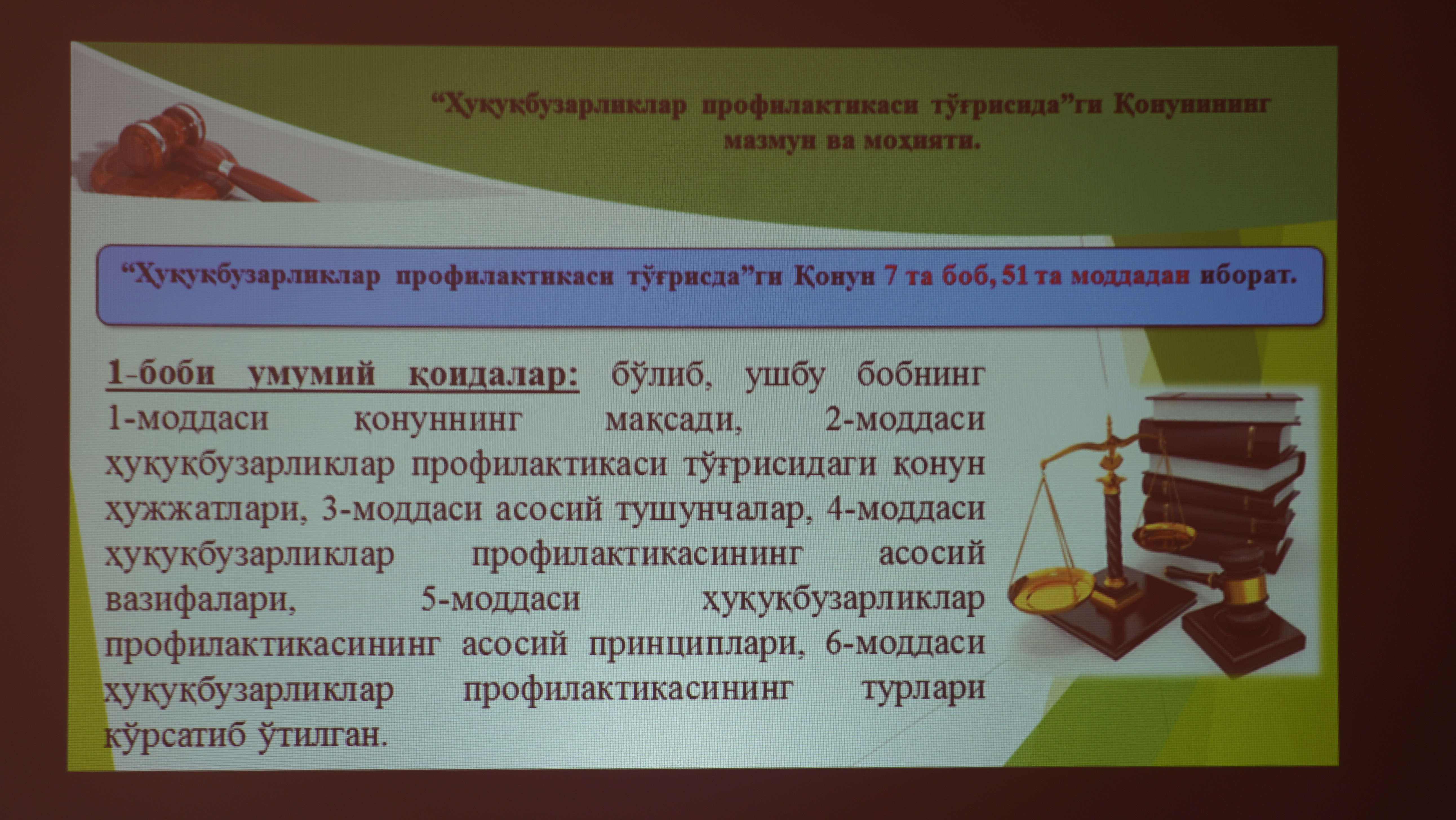 “Ҳуқуқбузарликлар профилактикаси тўғрисида”ги Қонунининг мазмун ва моҳияти.

“Ҳуқуқбузарликлар профилактикаси тўғрисда”ги Қонун 7 та боб, 51 та моддадан иборат.

1-боби умумий қоидалар: бўлиб, ушбу бобнинг 1-моддаси қонуннинг мақсади, 2-моддаси ҳуқуқбузарликлар профилактикаси тўғрисидаги қонун ҳужжатлари, 3-моддаси асосий тушунчалар, 4-моддаси ҳуқуқбузарликлар профилактикасининг асосий вазифалари, 5-моддаси ҳуқуқбузарликлар профилактикасининг асосий принциплари, 6-моддаси ҳуқуқбузарликлар профилактикасининг турлари кўрсатиб ўтилган.